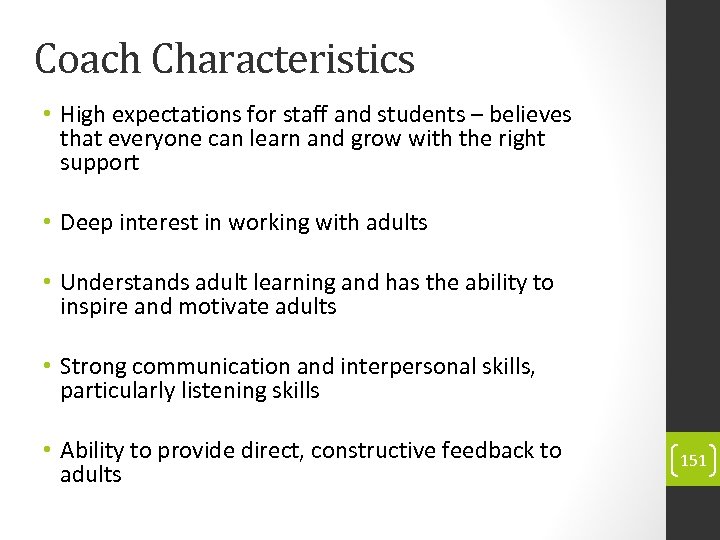 Coach Characteristics

• High expectations for staff and students – believes that everyone can learn and grow with the right support

• Deep interest in working with adults

• Understands adult learning and has the ability to inspire and motivate adults

• Strong communication and interpersonal skills, particularly listening skills

• Ability to provide direct, constructive feedback to adults

151